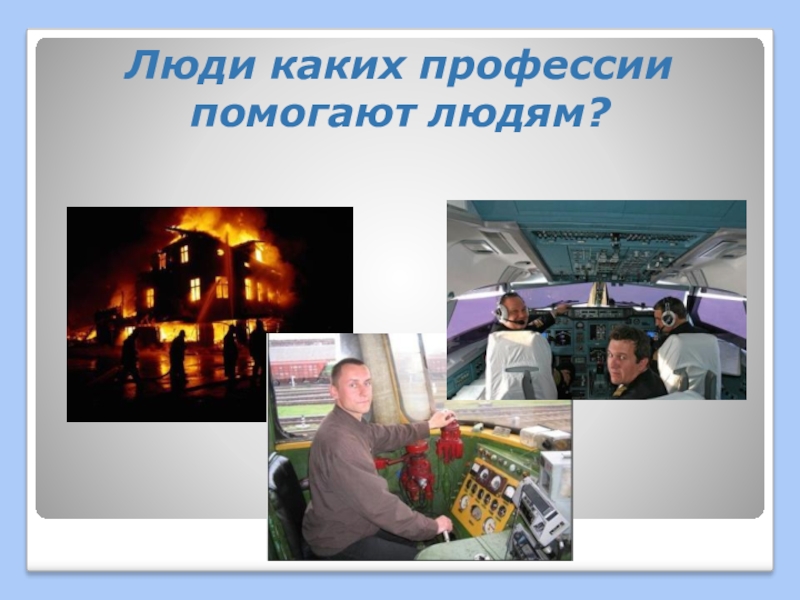 Люди каких профессии помогают людям?